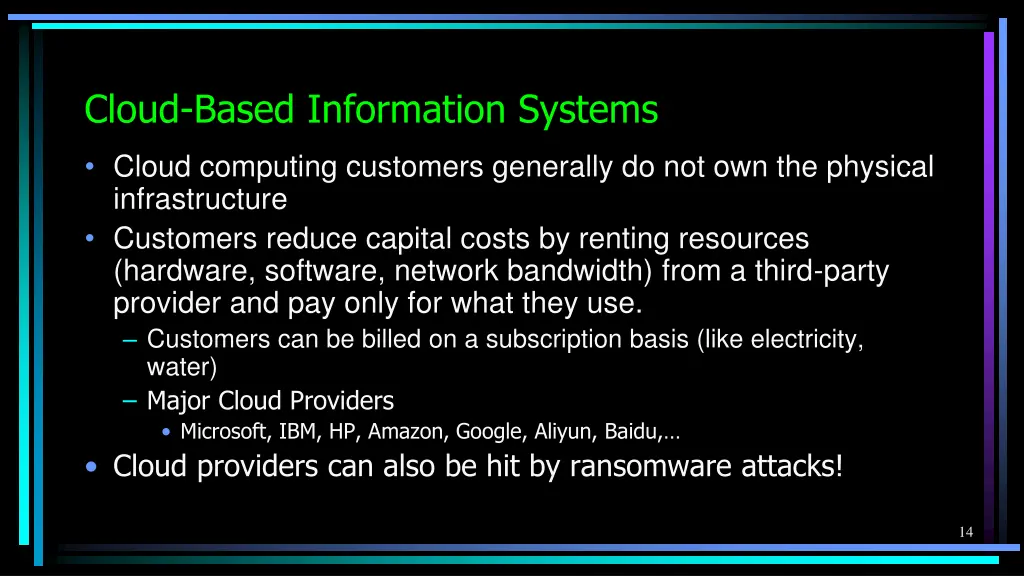 Cloud-Based Information Systems

• Cloud computing customers generally do not own the physical infrastructure
• Customers reduce capital costs by renting resources (hardware, software, network bandwidth) from a third-party provider and pay only for what they use.
– Customers can be billed on a subscription basis (like electricity, water)
– Major Cloud Providers
• Microsoft, IBM, HP, Amazon, Google, Aliyun, Baidu,…
• Cloud providers can also be hit by ransomware attacks!

14